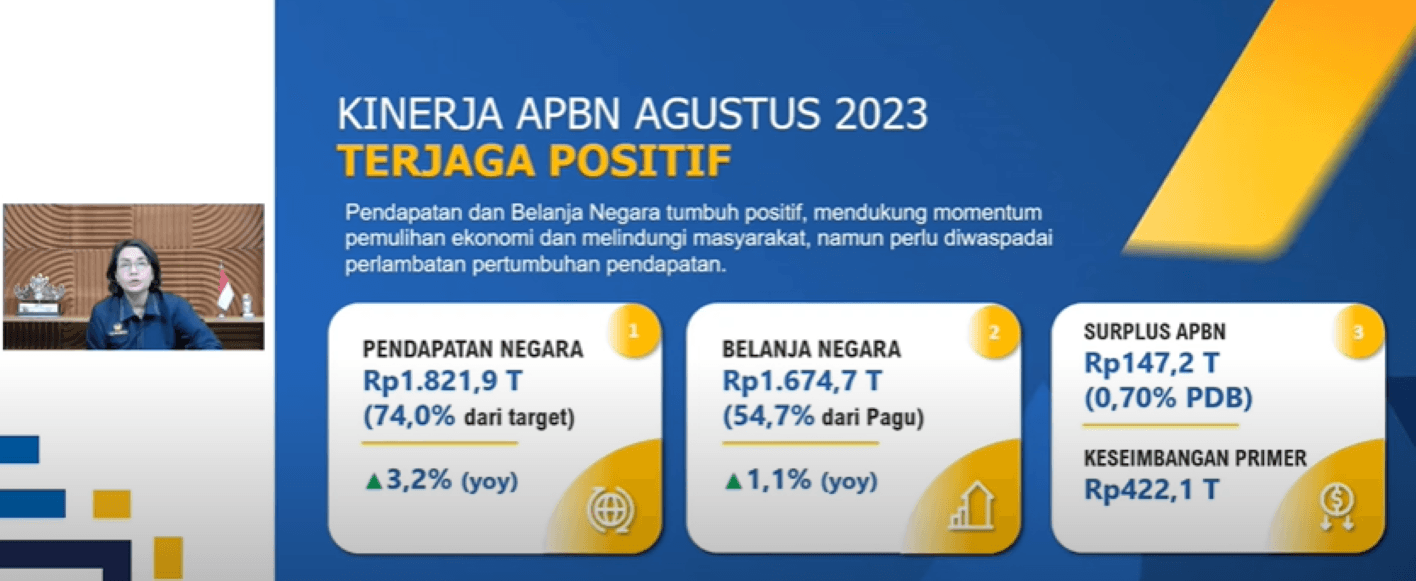 KINERJA APBN AGUSTUS 2023
TERJAGA POSITIF

Pendapatan dan Belanja Negara tumbuh positif, mendukung momentum pemulihan ekonomi dan melindungi masyarakat, namun perlu diwaspadai perlambatan pertumbuhan pendapatan.

1
PENDAPATAN NEGARA
Rp1.821,9 T
(74,0% dari target)
▲3,2% (yoy)

2
BELANJA NEGARA
Rp1.674,7 T
(54,7% dari Pagu)
▲1,1% (yoy)

3
SURPLUS APBN
Rp147,2 T
(0,70% PDB)
KESEIMBANGAN PRIMER
Rp422,1 T